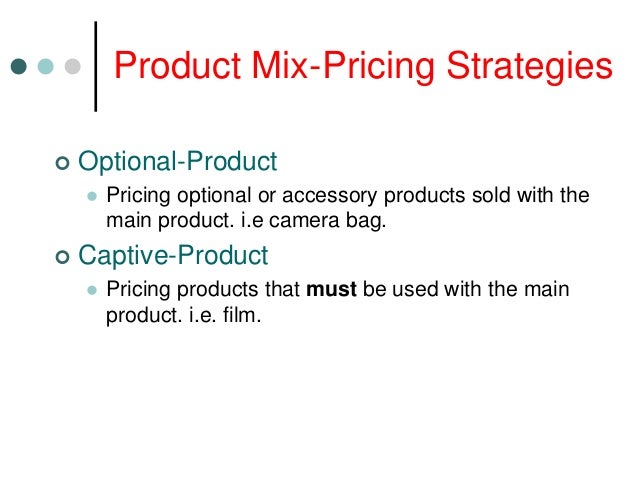 Product Mix-Pricing Strategies

Optional-Product

Pricing optional or accessory products sold with the main product. i.e camera bag.

Captive-Product

Pricing products that must be used with the main product. i.e. film.